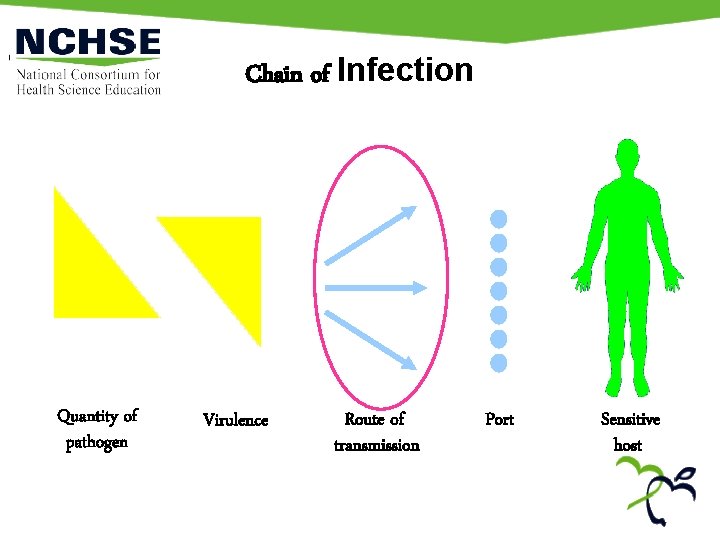 NCHSE
National Consortium for Health Science Education

Chain of Infection

Quantity of pathogen

Virulence

Route of transmission

Port

Sensitive host